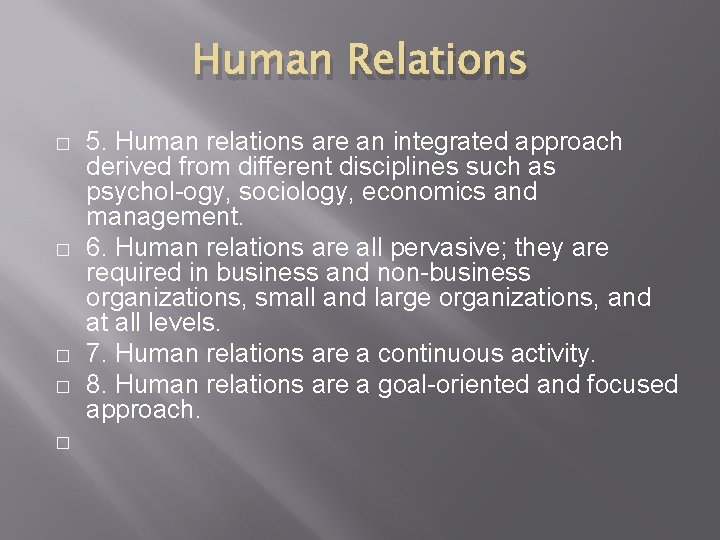 Human Relations

□ 5. Human relations are an integrated approach derived from different disciplines such as psychol-ogy, sociology, economics and management.
□ 6. Human relations are all pervasive; they are required in business and non-business organizations, small and large organizations, and at all levels.
□ 7. Human relations are a continuous activity.
□ 8. Human relations are a goal-oriented and focused approach.
□